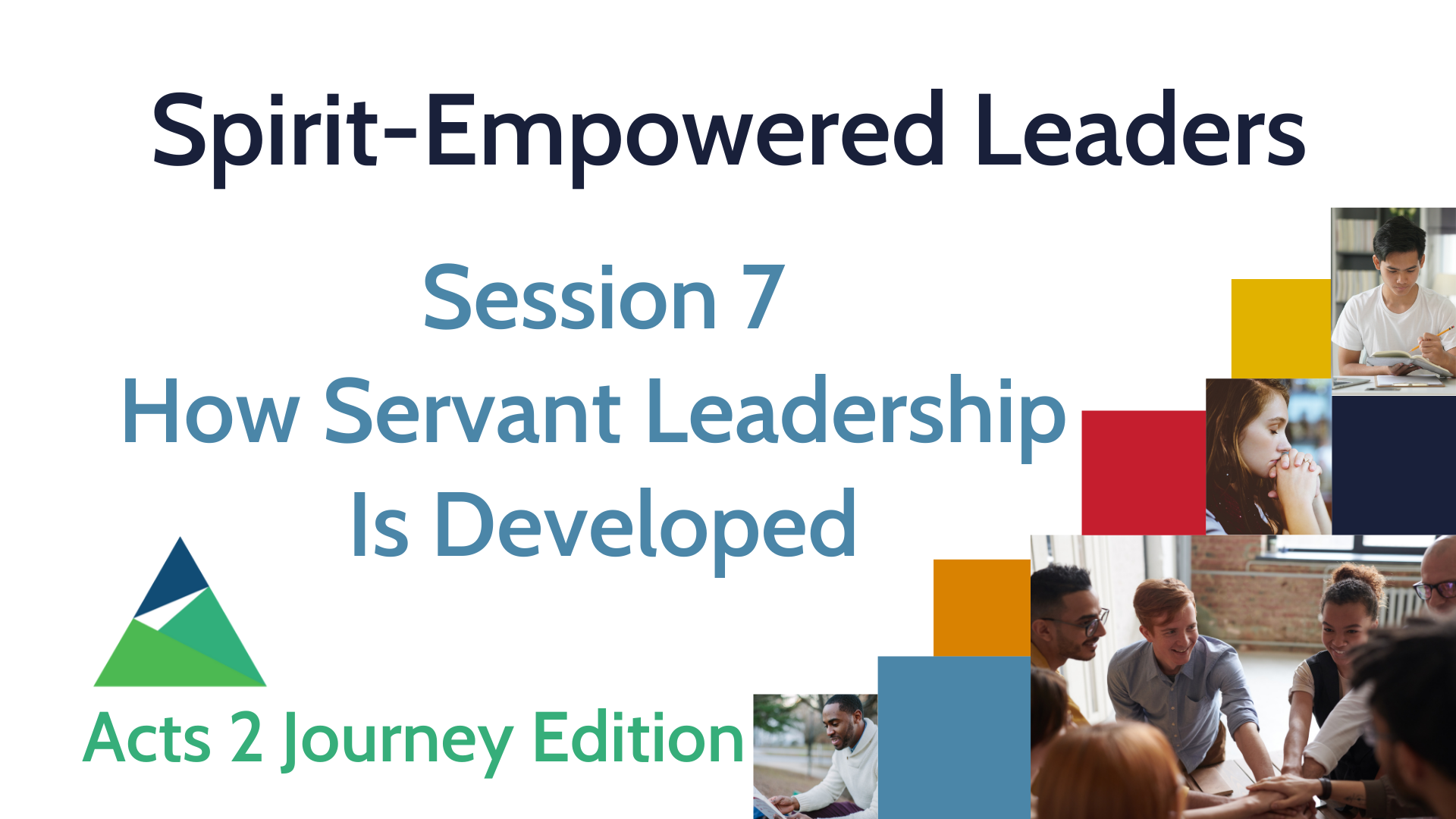 Spirit-Empowered Leaders

Session 7
How Servant Leadership Is Developed

Acts 2 Journey Edition